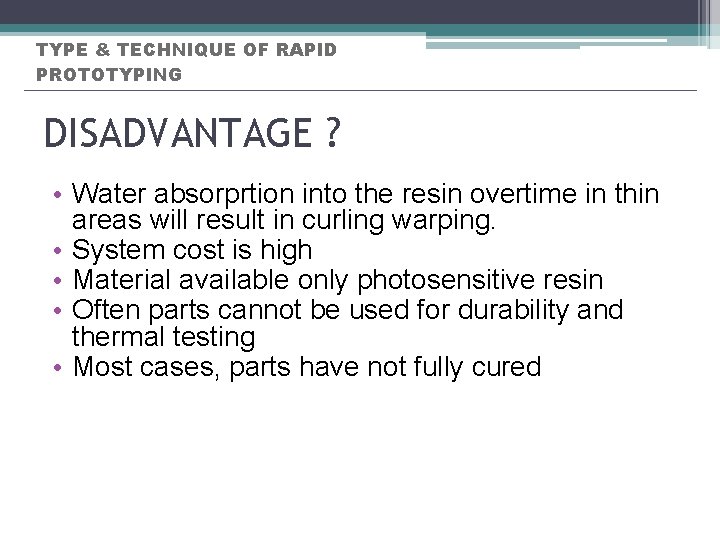 TYPE & TECHNIQUE OF RAPID PROTOTYPING

DISADVANTAGE ?

• Water absorprtion into the resin overtime in thin areas will result in curling warping.
• System cost is high
• Material available only photosensitive resin
• Often parts cannot be used for durability and thermal testing
• Most cases, parts have not fully cured